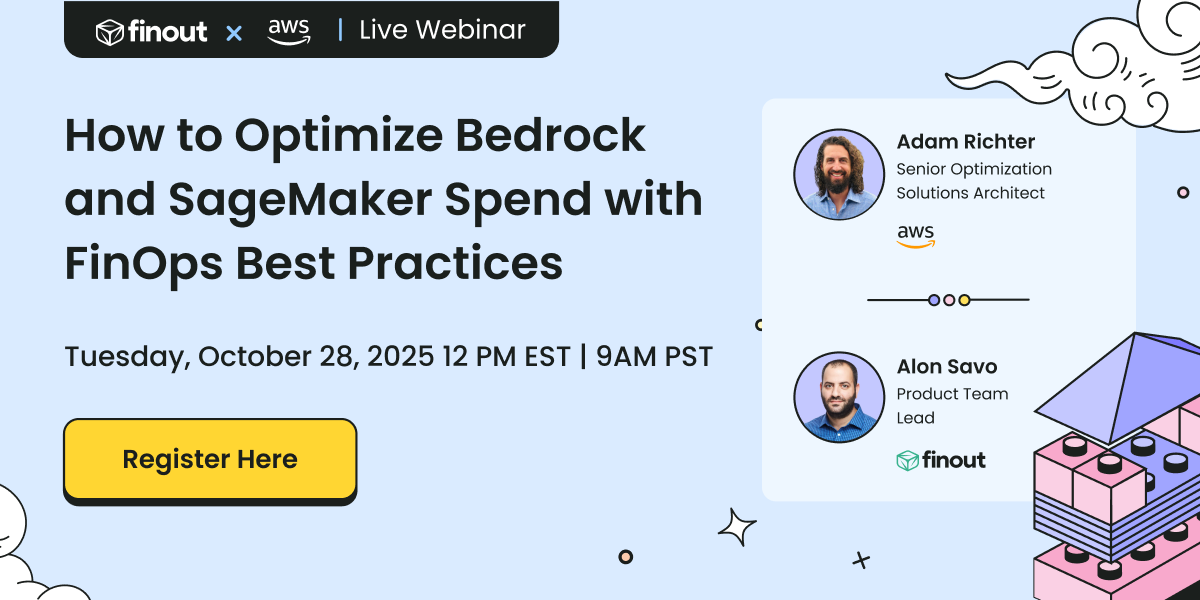 finout × aws | Live Webinar

How to Optimize Bedrock and SageMaker Spend with FinOps Best Practices

Tuesday, October 28, 2025 12 PM EST | 9AM PST

Register Here

Adam Richter
Senior Optimization Solutions Architect
aws

Alon Savo
Product Team Lead
finout